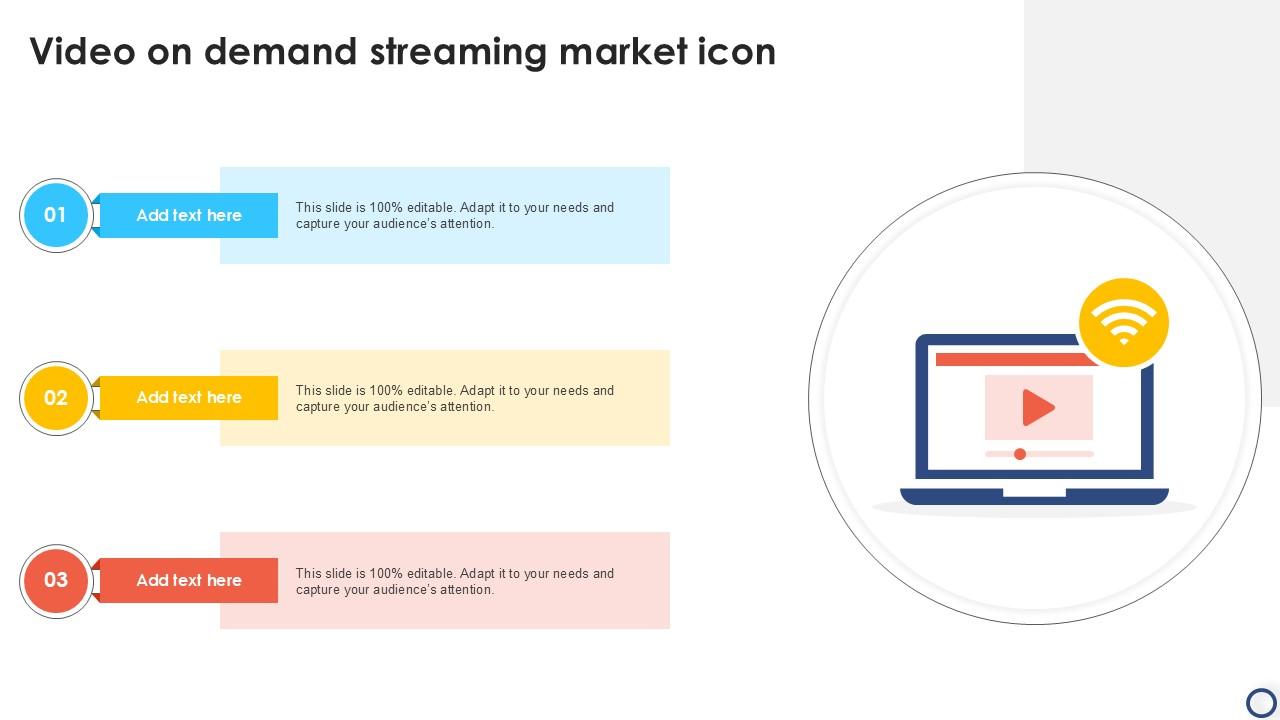 Video on demand streaming market icon

01 Add text here This slide is 100% editable. Adapt it to your needs and capture your audience's attention.

02 Add text here This slide is 100% editable. Adapt it to your needs and capture your audience's attention.

03 Add text here This slide is 100% editable. Adapt it to your needs and capture your audience's attention.